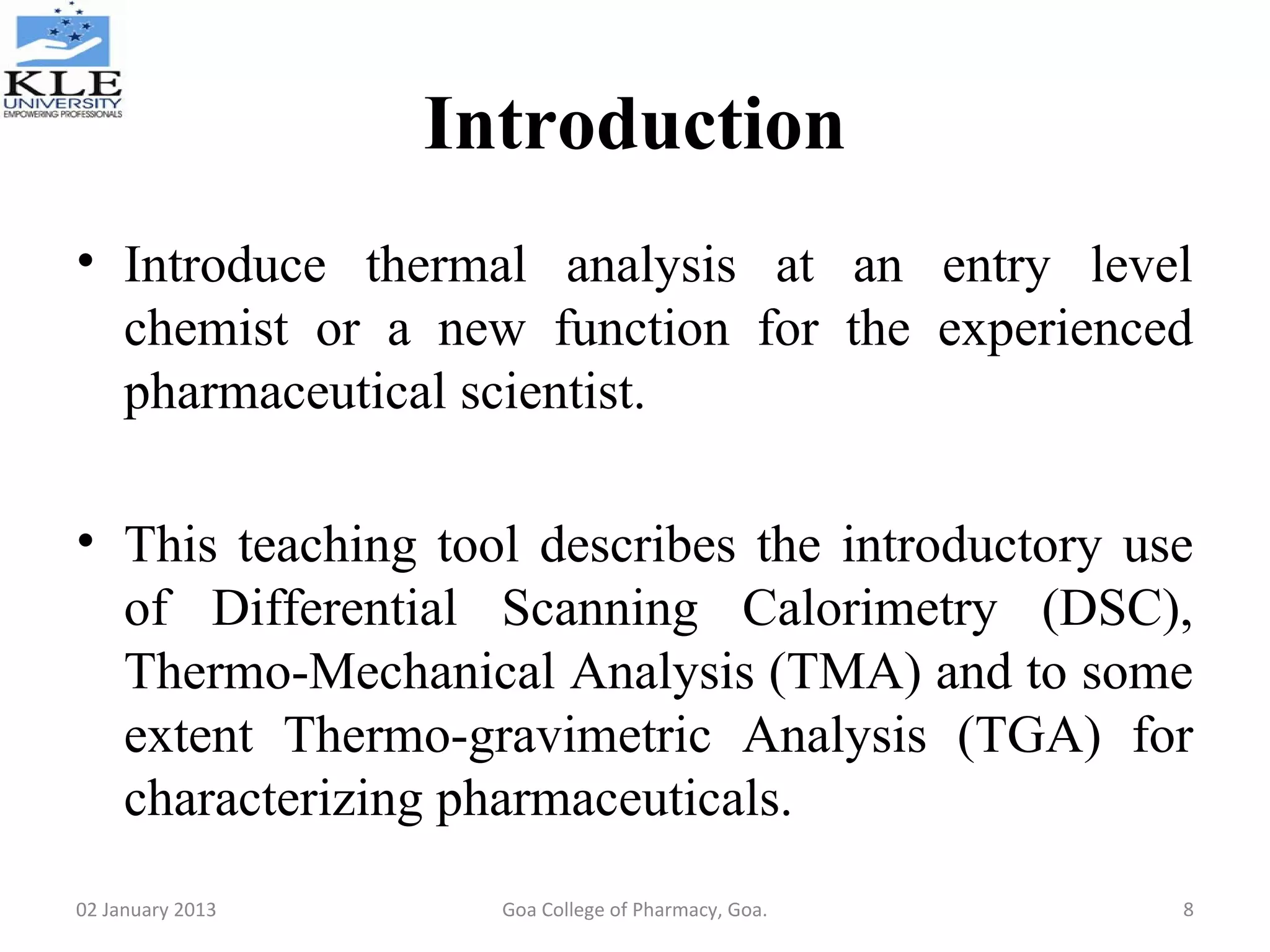 KLE UNIVERSITY
EMPOWERING PROFESSIONALS

Introduction

• Introduce thermal analysis at an entry level chemist or a new function for the experienced pharmaceutical scientist.

• This teaching tool describes the introductory use of Differential Scanning Calorimetry (DSC), Thermo-Mechanical Analysis (TMA) and to some extent Thermo-gravimetric Analysis (TGA) for characterizing pharmaceuticals.

02 January 2013

Goa College of Pharmacy, Goa.

8